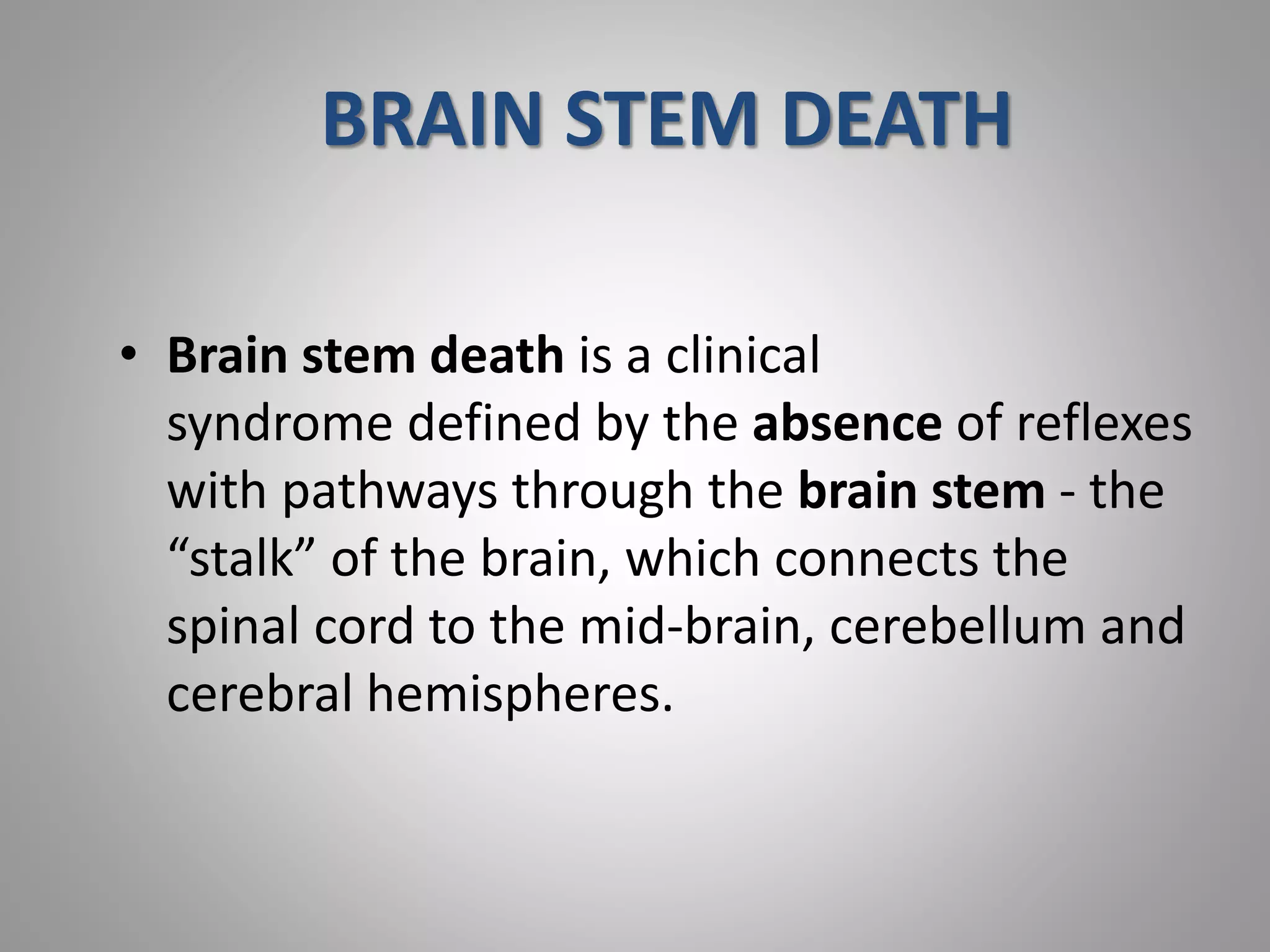 BRAIN STEM DEATH

• Brain stem death is a clinical syndrome defined by the absence of reflexes with pathways through the brain stem - the “stalk” of the brain, which connects the spinal cord to the mid-brain, cerebellum and cerebral hemispheres.